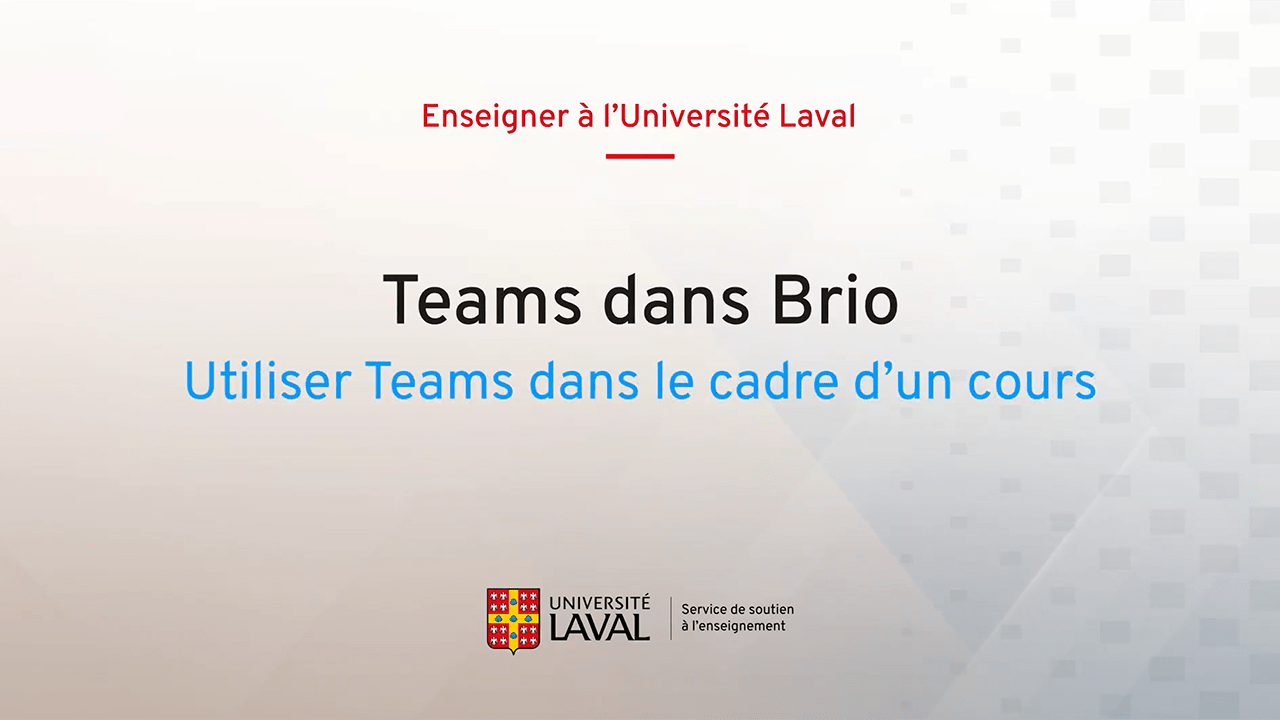 Enseigner à l'Université Laval

Teams dans Brio

Utiliser Teams dans le cadre d'un cours

UNIVERSITÉ LAVAL

Service de soutien à l'enseignement